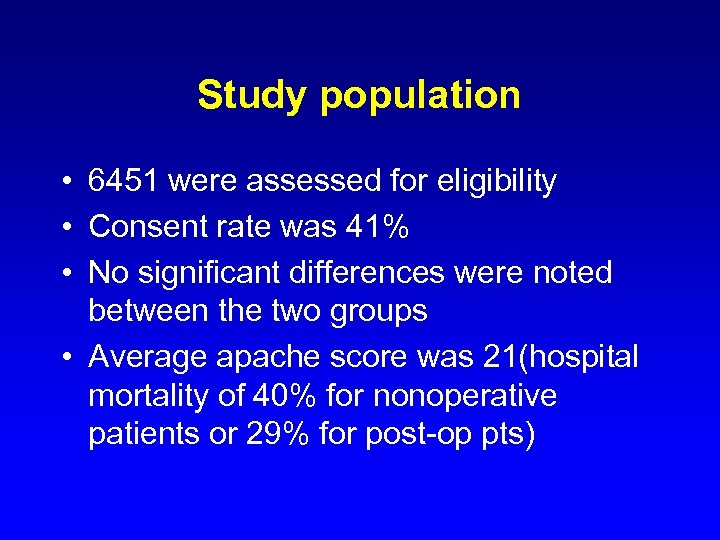 Study population

• 6451 were assessed for eligibility
• Consent rate was 41%
• No significant differences were noted between the two groups
• Average apache score was 21(hospital mortality of 40% for nonoperative patients or 29% for post-op pts)